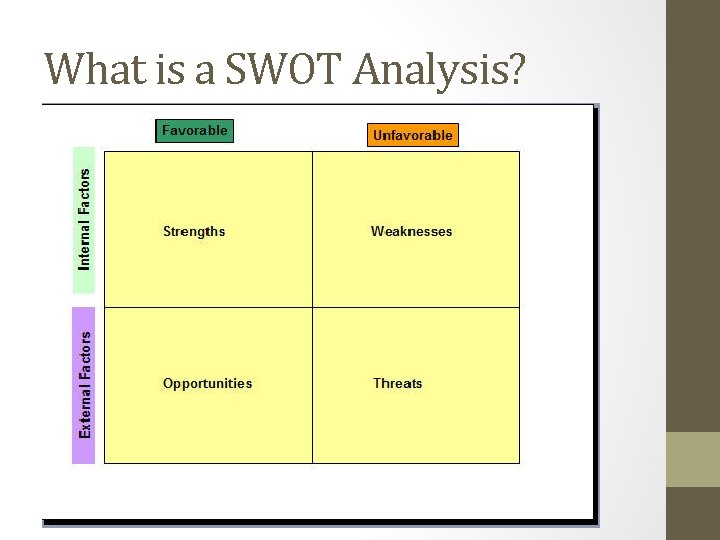 What is a SWOT Analysis?

|  | Favorable | Unfavorable |
|---|---|---|
| Internal Factors | Strengths | Weaknesses |
| External Factors | Opportunities | Threats |